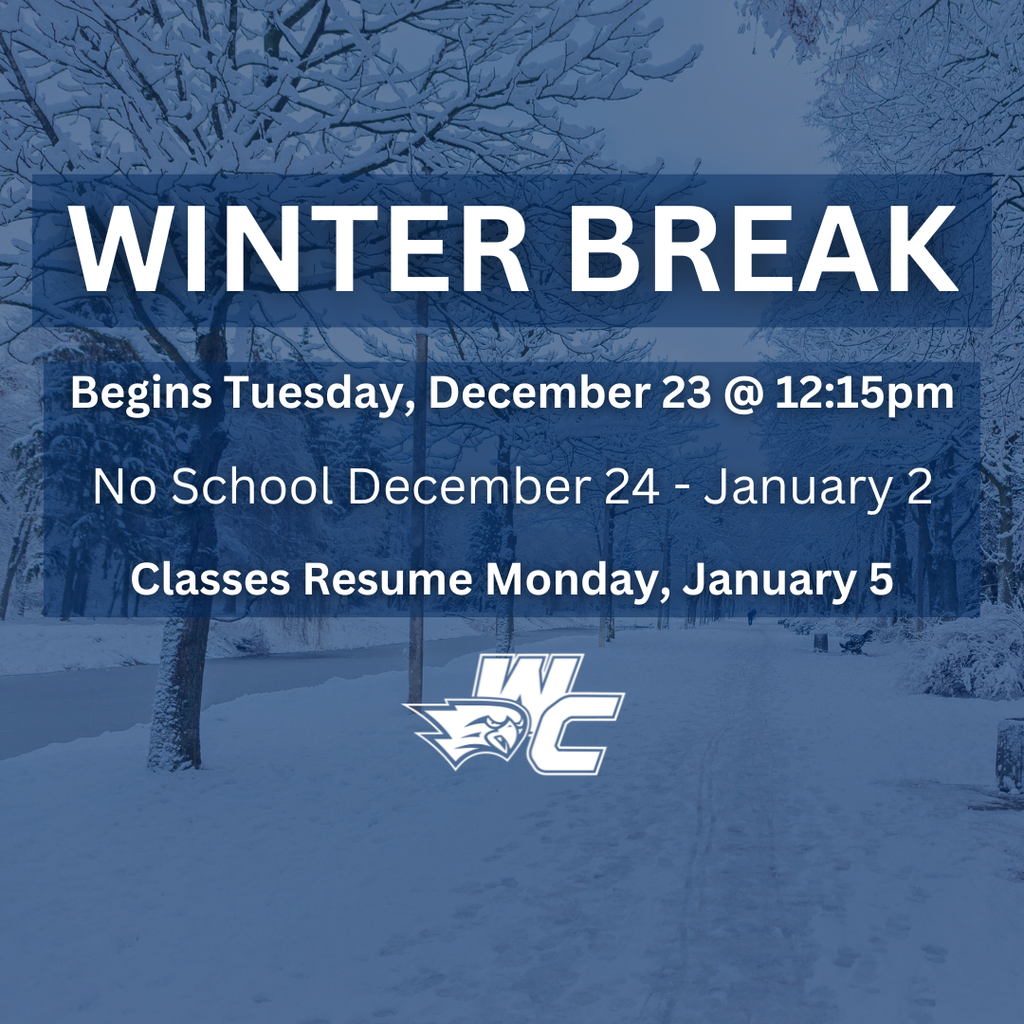 WINTER BREAK

Begins Tuesday, December 23 @ 12:15pm

No School December 24 - January 2

Classes Resume Monday, January 5

WC